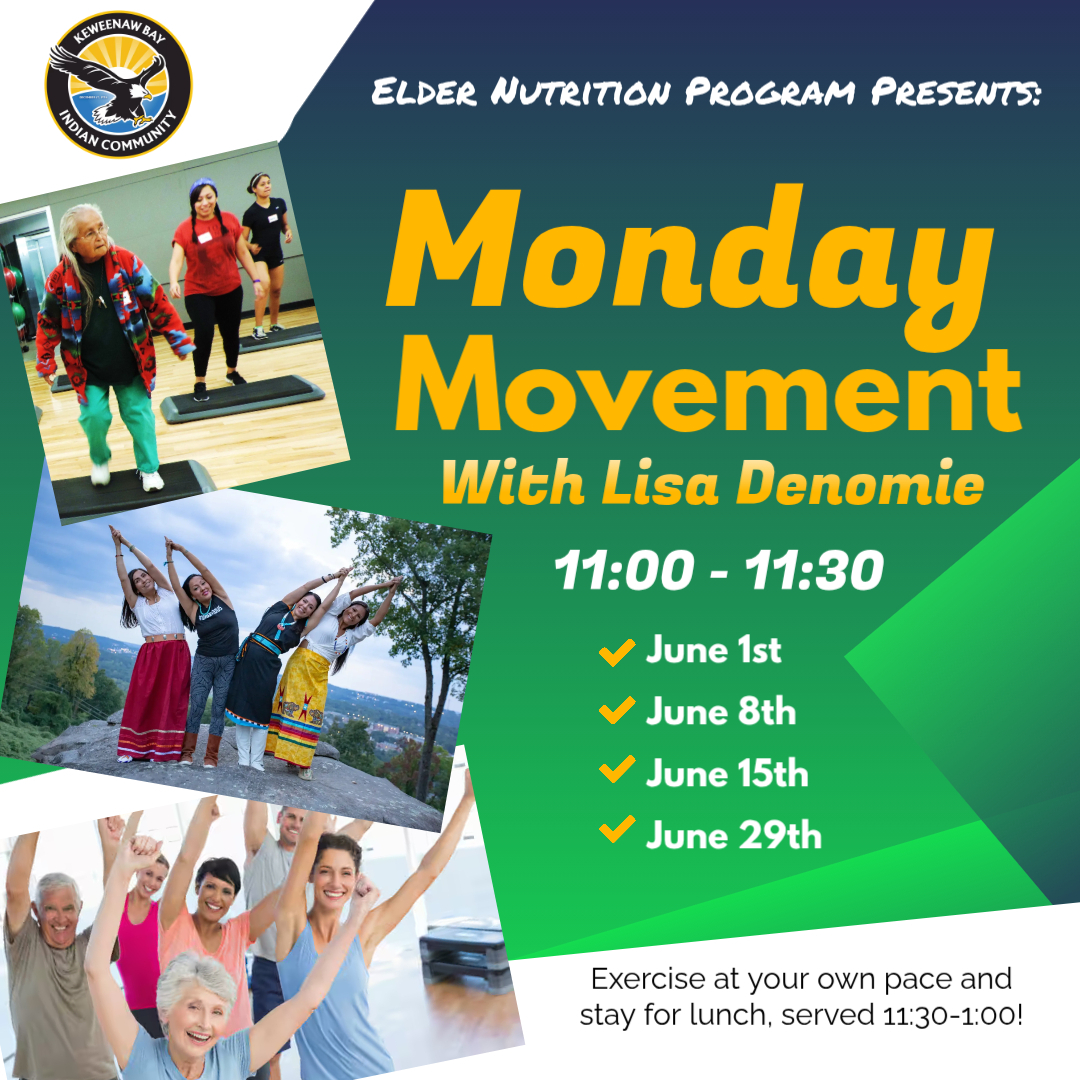 KEWEENAW BAY INDIAN COMMUNITY

Elder Nutrition Program Presents:

Monday Movement

With Lisa Denomie

11:00 - 11:30

June 1st

June 8th

June 15th

June 29th

Exercise at your own pace and stay for lunch, served 11:30-1:00!